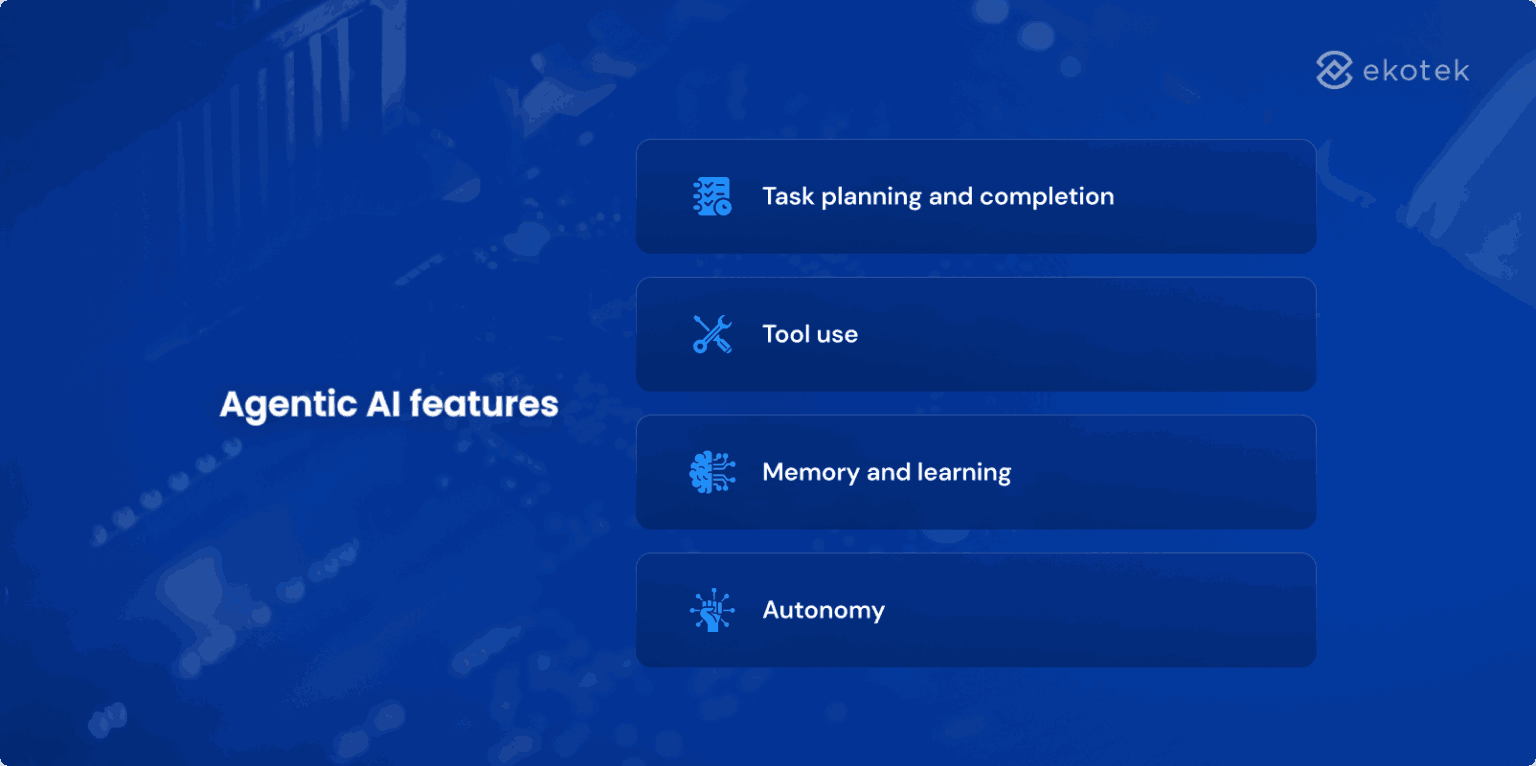 ekotek

Agentic AI features

Task planning and completion

Tool use

Memory and learning

Autonomy